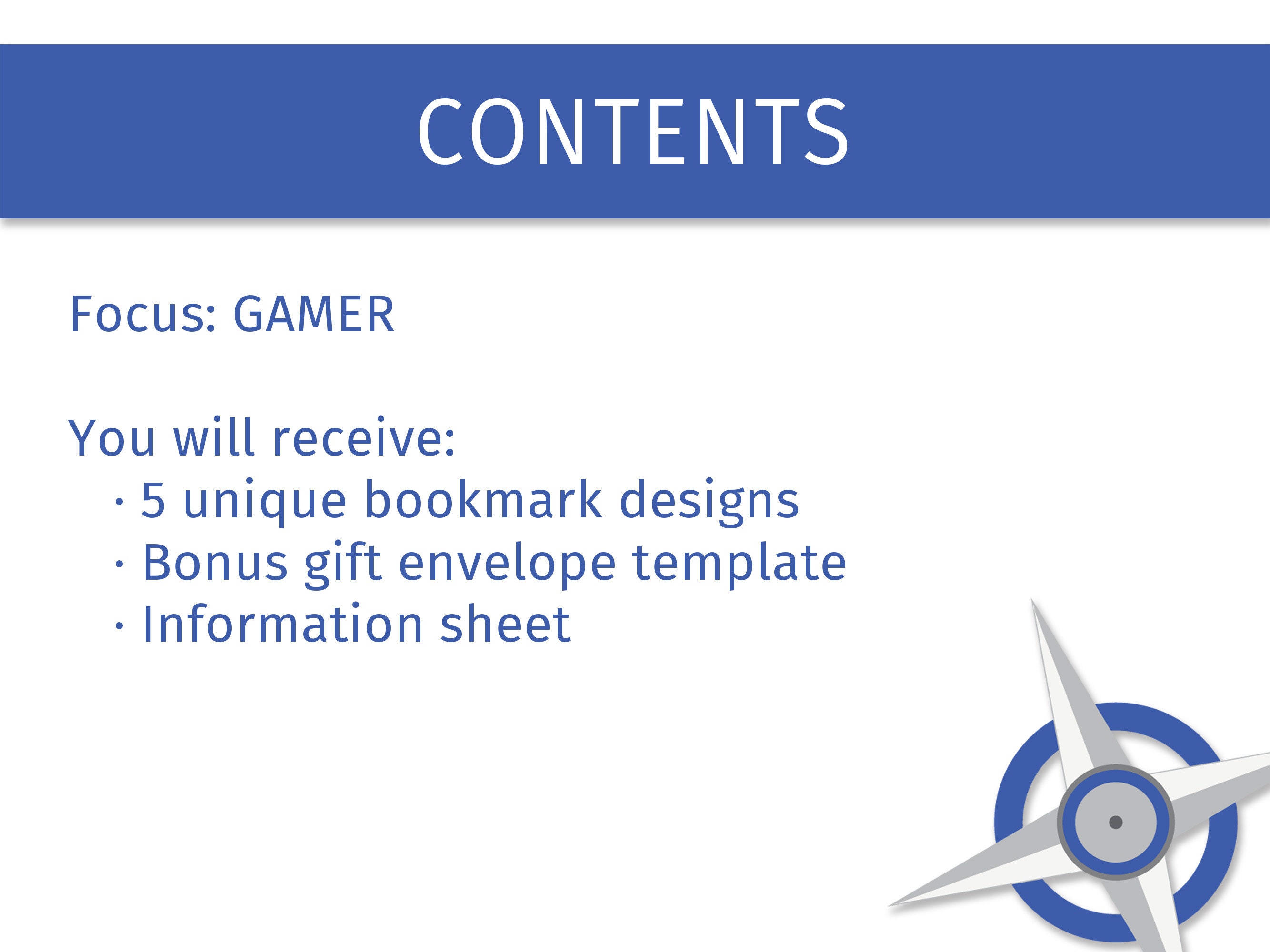 CONTENTS

Focus: GAMER

You will receive:
· 5 unique bookmark designs
· Bonus gift envelope template
· Information sheet